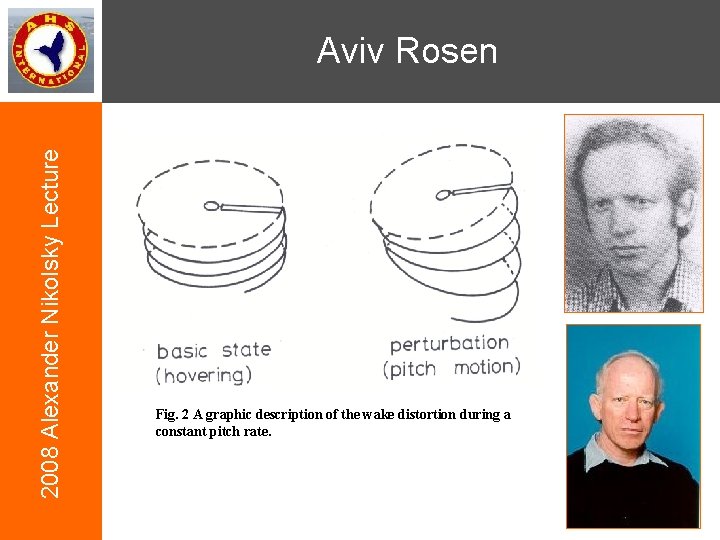 AHS INTERNATIONAL

Aviv Rosen

2008 Alexander Nikolsky Lecture

basic state (hovering)

perturbation (pitch motion)

Fig. 2 A graphic description of the wake distortion during a constant pitch rate.